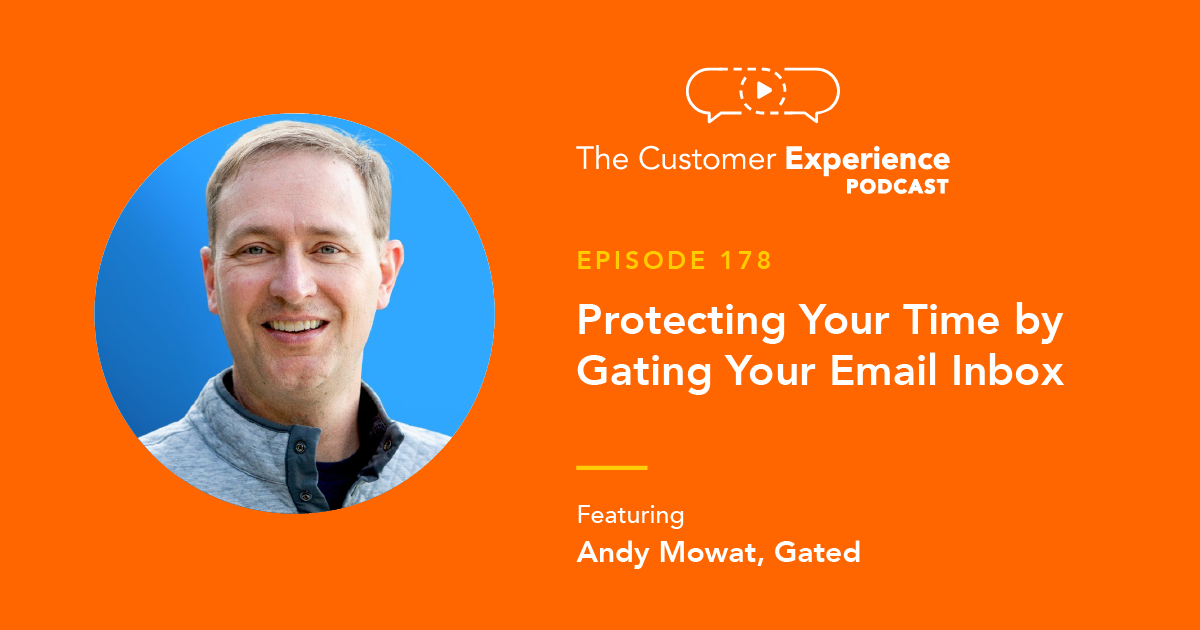 The Customer Experience
PODCAST

EPISODE 178

Protecting Your Time by Gating Your Email Inbox

Featuring
Andy Mowat, Gated